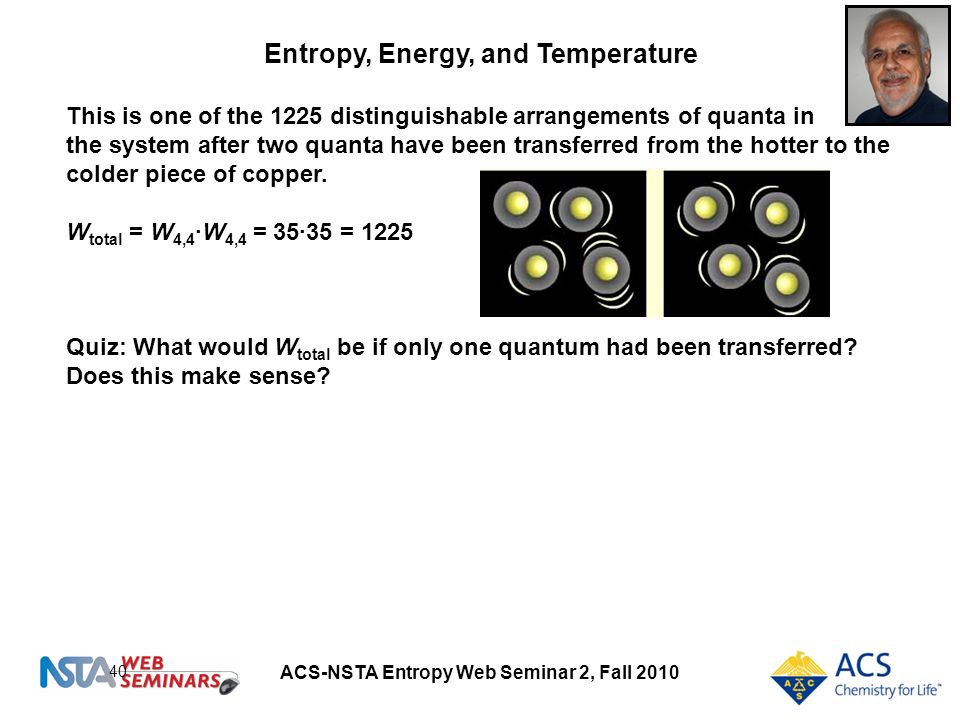 Entropy, Energy, and Temperature

This is one of the 1225 distinguishable arrangements of quanta in the system after two quanta have been transferred from the hotter to the colder piece of copper.

$W_{total} = W_{4,4} \cdot W_{4,4} = 35 \cdot 35 = 1225$

Quiz: What would $W_{total}$ be if only one quantum had been transferred? Does this make sense?

NSTA WEB SEMINARS 40

ACS-NSTA Entropy Web Seminar 2, Fall 2010

ACS Chemistry for Life™